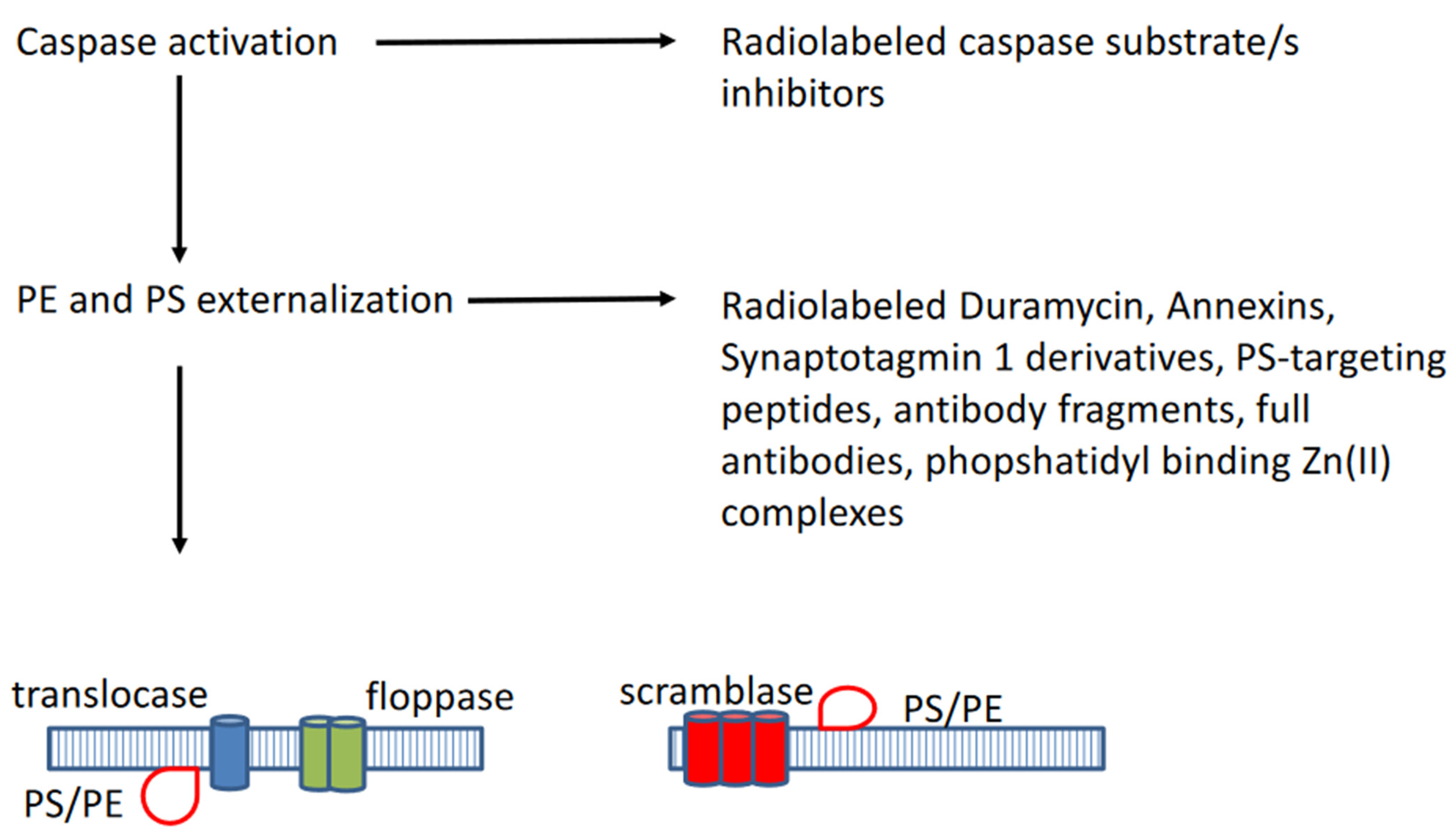 Caspase activation

Radiolabeled caspase substrate/s inhibitors

PE and PS externalization

Radiolabeled Duramycin, Annexins, Synaptotagmin 1 derivatives, PS-targeting peptides, antibody fragments, full antibodies, phopshatidyl binding Zn(II) complexes

translocase

floppase

PS/PE

scramblase

PS/PE